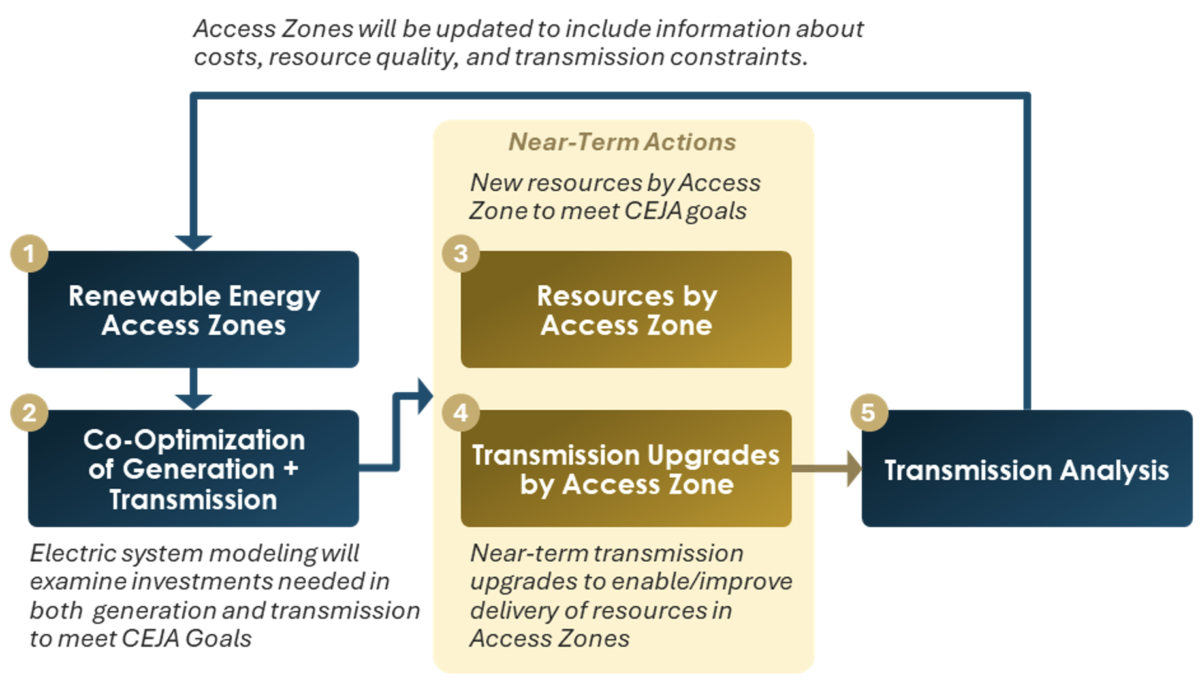 Access Zones will be updated to include information about costs, resource quality, and transmission constraints.

1

Renewable Energy Access Zones

2

Co-Optimization of Generation + Transmission

Electric system modeling will examine investments needed in both generation and transmission to meet CEJA Goals

Near-Term Actions

New resources by Access Zone to meet CEJA goals

3

Resources by Access Zone

4

Transmission Upgrades by Access Zone

Near-term transmission upgrades to enable/improve delivery of resources in Access Zones

5

Transmission Analysis